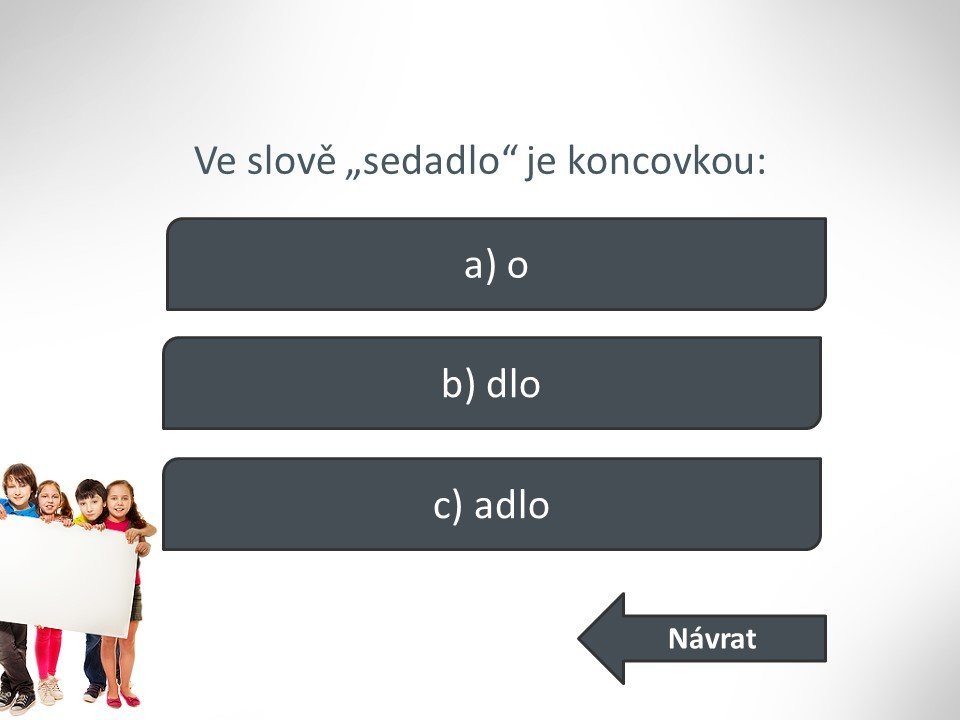 Ve slově „sedadlo“ je koncovkou:

a) o

b) dlo

c) adlo

Návrat